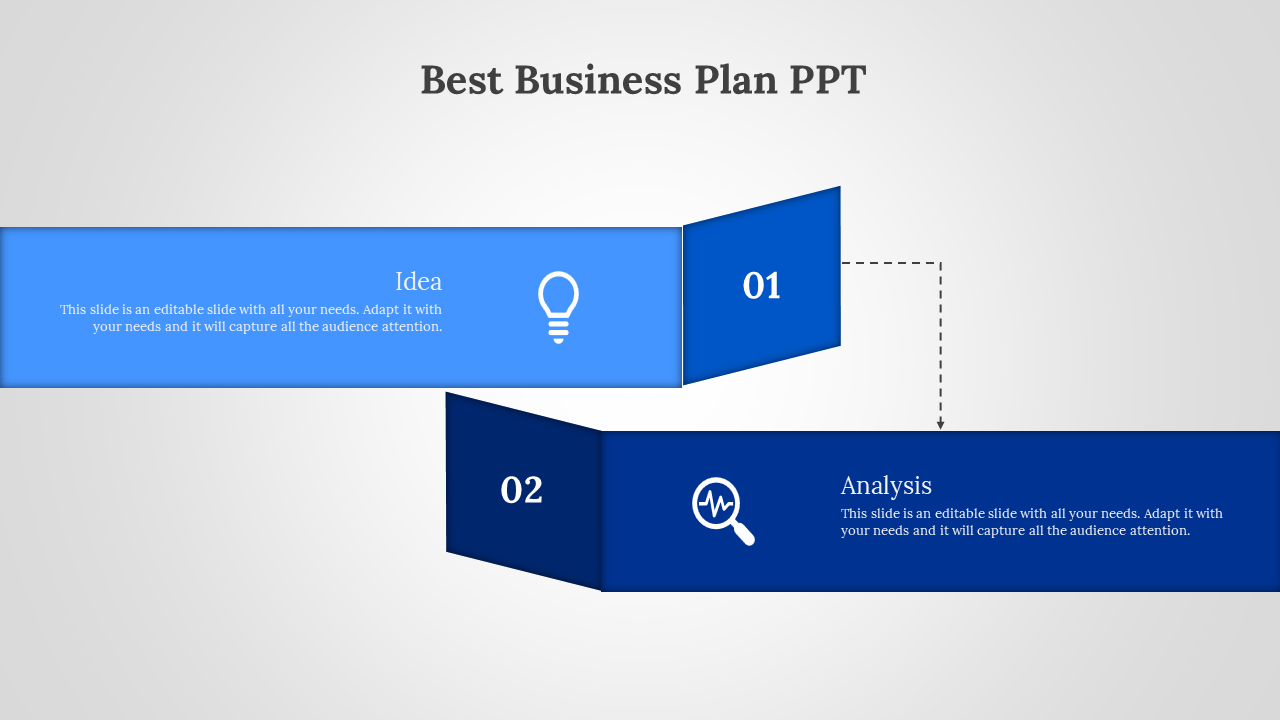 Best Business Plan PPT

Idea

This slide is an editable slide with all your needs. Adapt it with your needs and it will capture all the audience attention.

01

02

Analysis

This slide is an editable slide with all your needs. Adapt it with your needs and it will capture all the audience attention.